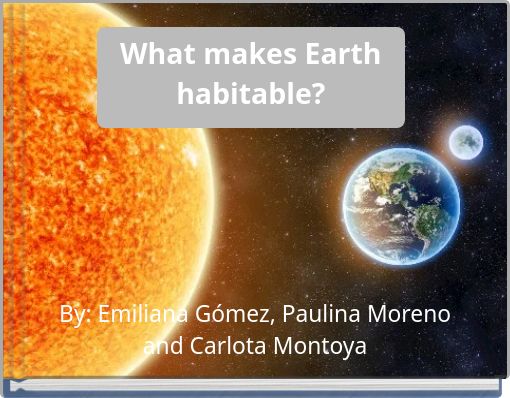 What makes Earth habitable?

By: Emiliana Gómez, Paulina Moreno and Carlota Montoya